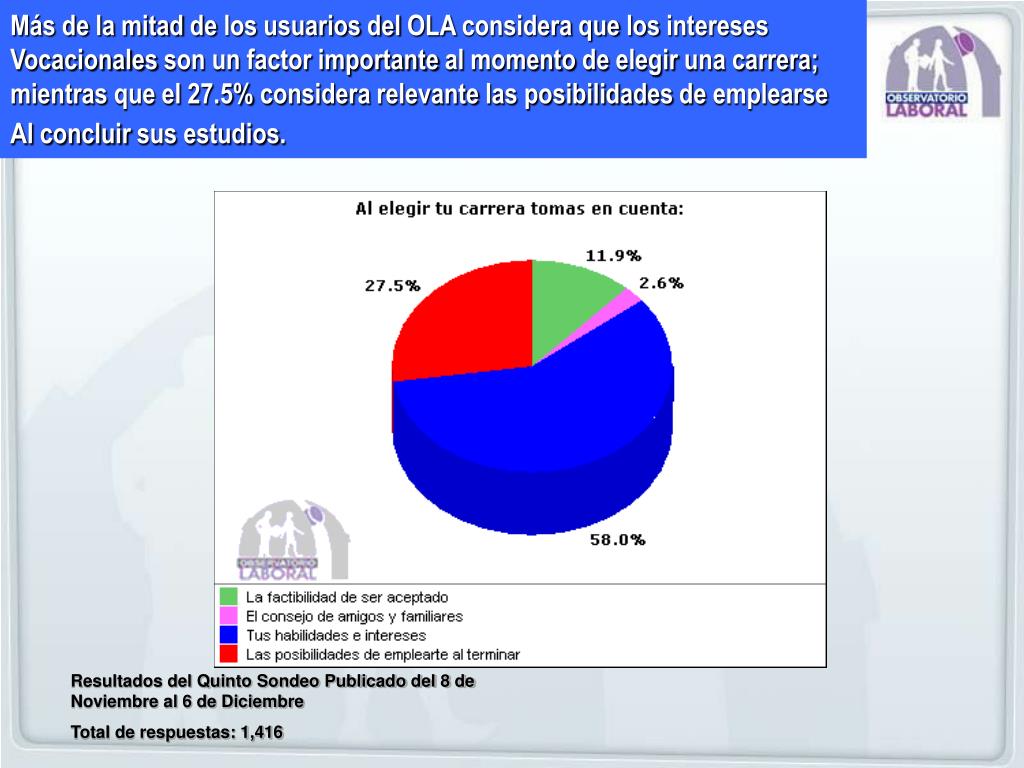 Más de la mitad de los usuarios del OLA considera que los intereses Vocacionales son un factor importante al momento de elegir una carrera; mientras que el 27.5% considera relevante las posibilidades de emplearse Al concluir sus estudios.

OBSERVATORIO LABORAL

Al elegir tu carrera tomas en cuenta:

11.9%
2.6%
27.5%
58.0%

OBSERVATORIO LABORAL

La factibilidad de ser aceptado
El consejo de amigos y familiares
Tus habilidades e intereses
Las posibilidades de emplearte al terminar

Resultados del Quinto Sondeo Publicado del 8 de Noviembre al 6 de Diciembre

Total de respuestas: 1,416